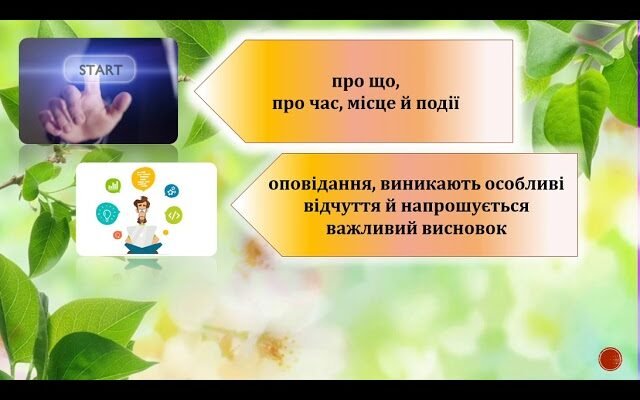 START

про що,
про час, місце й події

оповідання, виникають особливі відчуття й напрошується важливий висновок